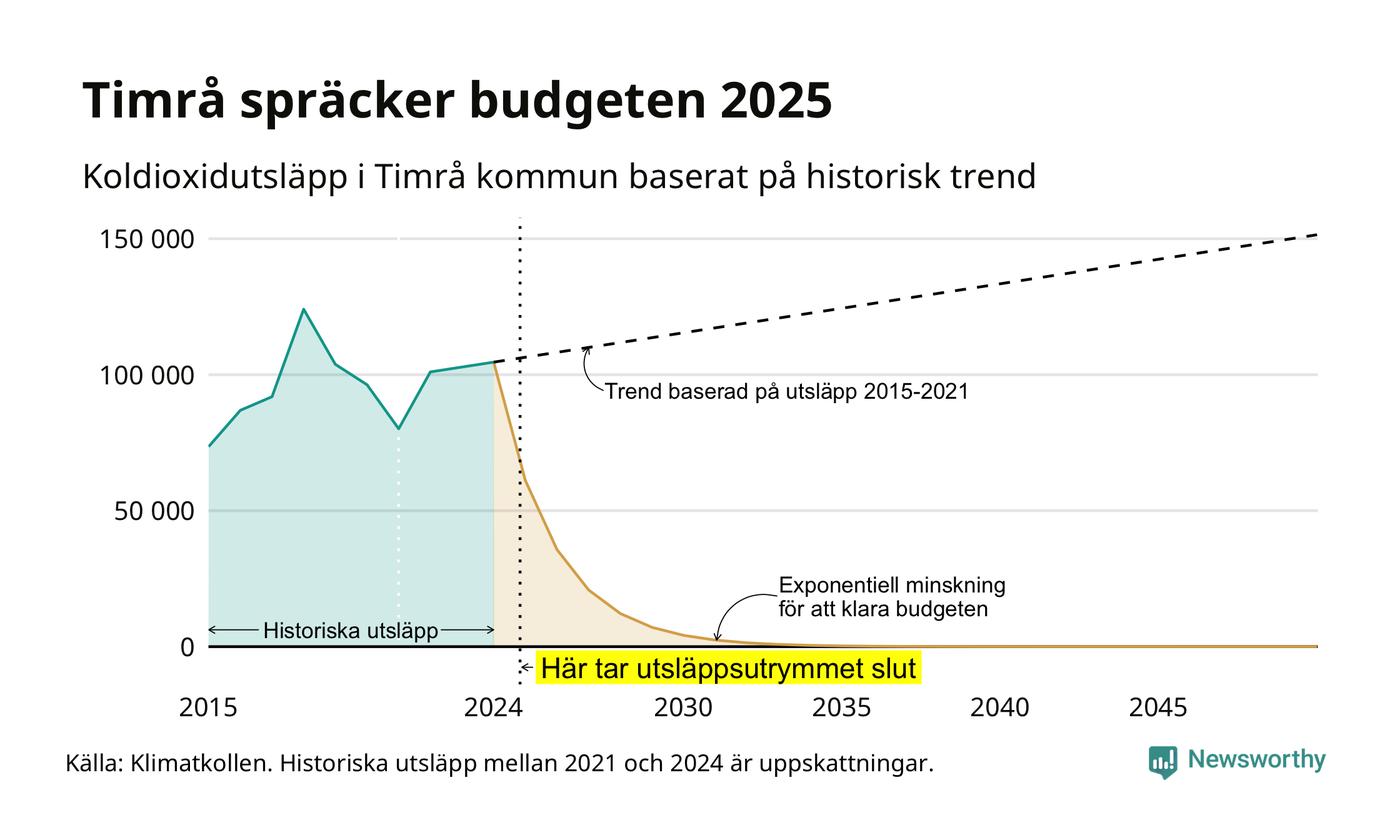 Timrå spräcker budgeten 2025

Koldioxidutsläpp i Timrå kommun baserat på historisk trend

150 000
100 000
50 000
0

Trend baserad på utsläpp 2015-2021

Exponentiell minskning för att klara budgeten

Historiska utsläpp

Här tar utsläppsutrymmet slut

2015
2024
2030
2035
2040
2045

Källa: Klimatkollen. Historiska utsläpp mellan 2021 och 2024 är uppskattningar.

Newsworthy